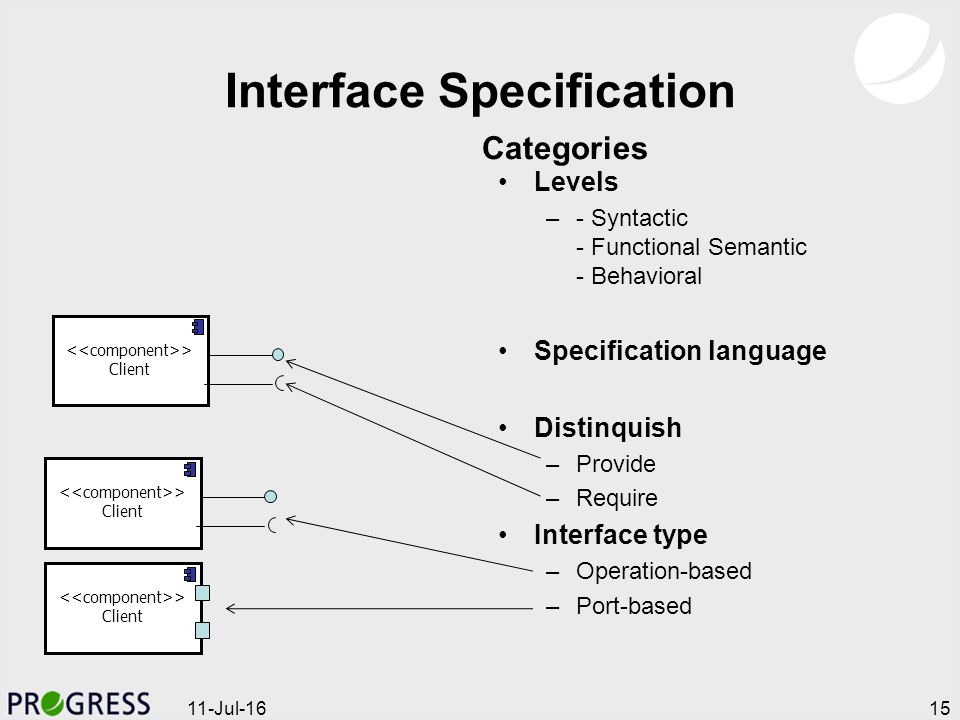 Interface Specification

Categories

• Levels

– - Syntactic
- Functional Semantic
- Behavioral

• Specification language

• Distinquish

– Provide

– Require

• Interface type

– Operation-based

– Port-based

<<component>>
Client

<<component>>
Client

<<component>>
Client

PROGRESS

11-Jul-16

15